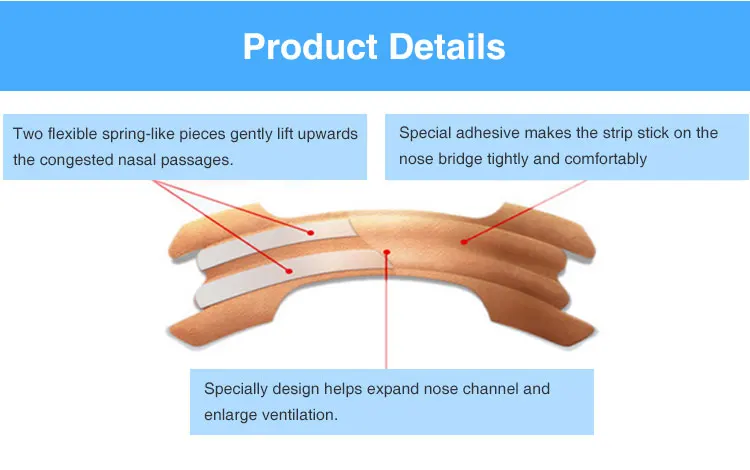 Product Details

Two flexible spring-like pieces gently lift upwards the congested nasal passages.

Special adhesive makes the strip stick on the nose bridge tightly and comfortably

Specially design helps expand nose channel and enlarge ventilation.